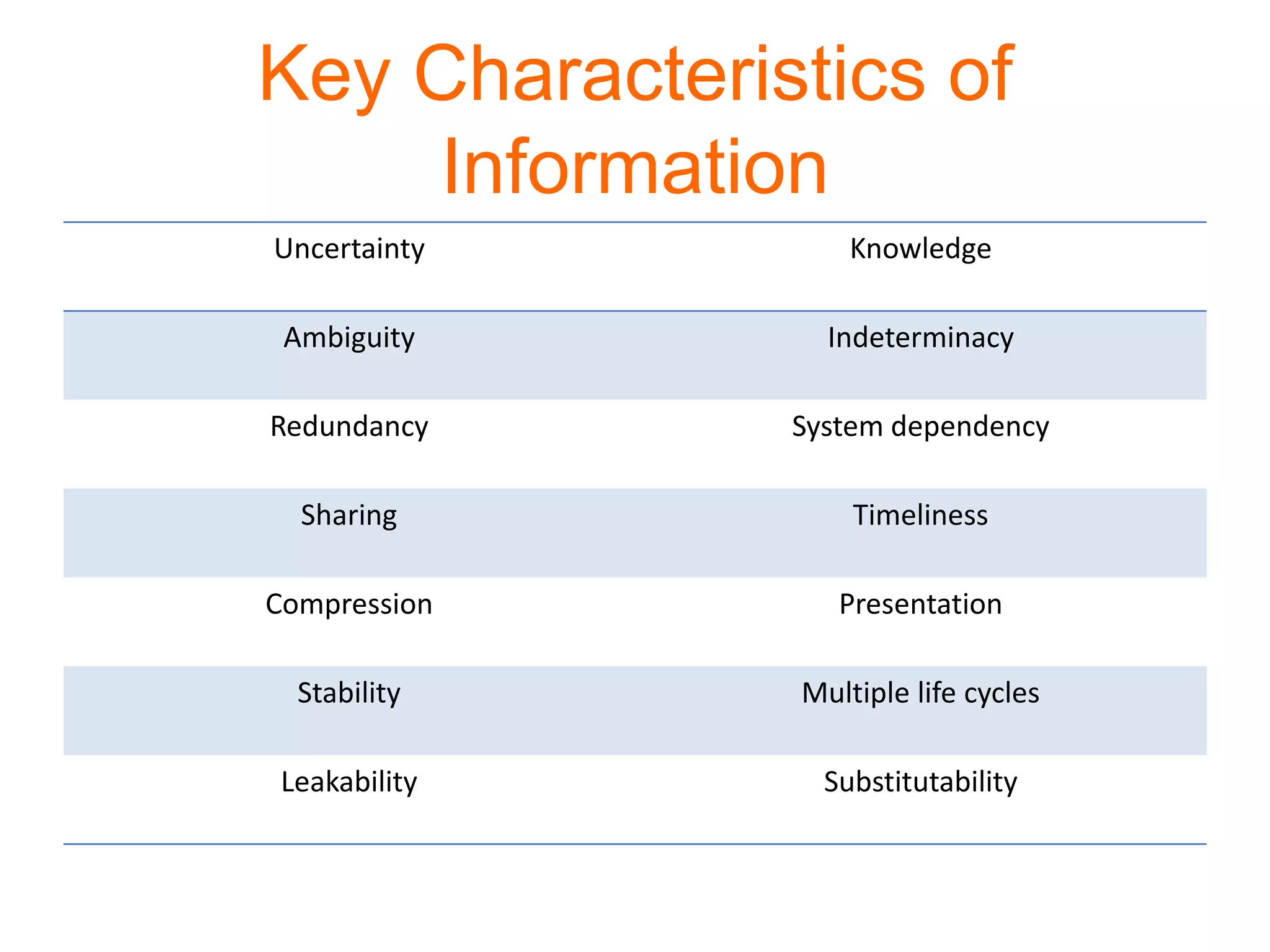 Key Characteristics of Information

| Uncertainty | Knowledge |
|---|---|
| Ambiguity | Indeterminacy |
| Redundancy | System dependency |
| Sharing | Timeliness |
| Compression | Presentation |
| Stability | Multiple life cycles |
| Leakability | Substitutability |